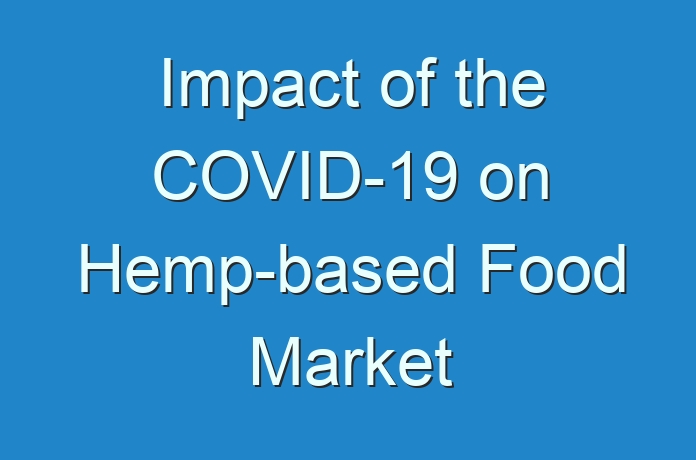 Impact of the COVID-19 on Hemp-based Food Market